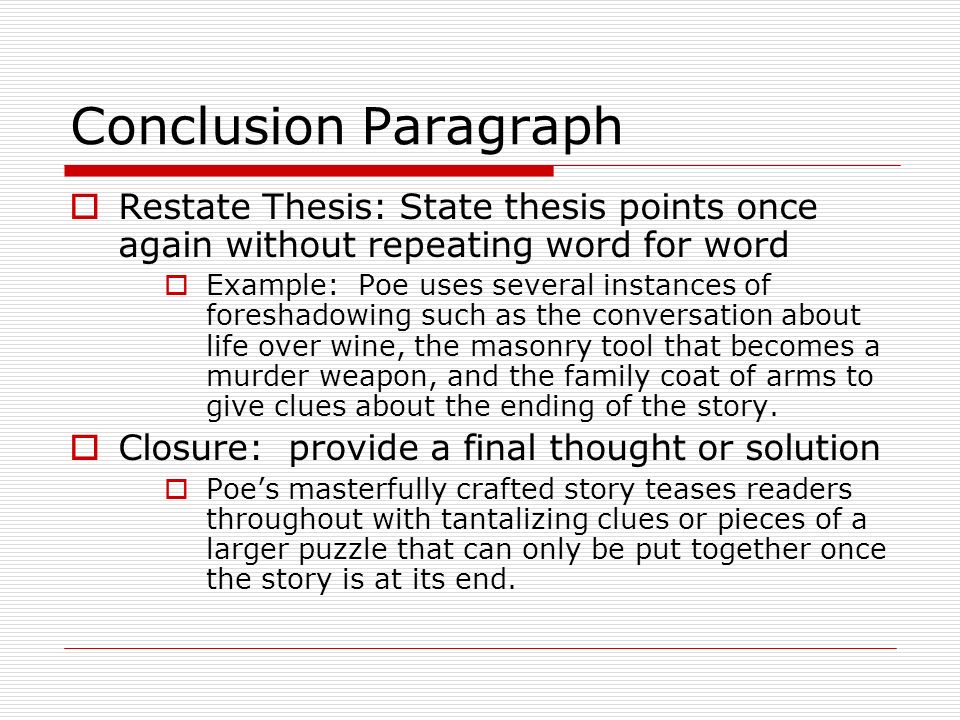 Conclusion Paragraph

Restate Thesis: State thesis points once again without repeating word for word

Example: Poe uses several instances of foreshadowing such as the conversation about life over wine, the masonry tool that becomes a murder weapon, and the family coat of arms to give clues about the ending of the story.

Closure: provide a final thought or solution

Poe’s masterfully crafted story teases readers throughout with tantalizing clues or pieces of a larger puzzle that can only be put together once the story is at its end.